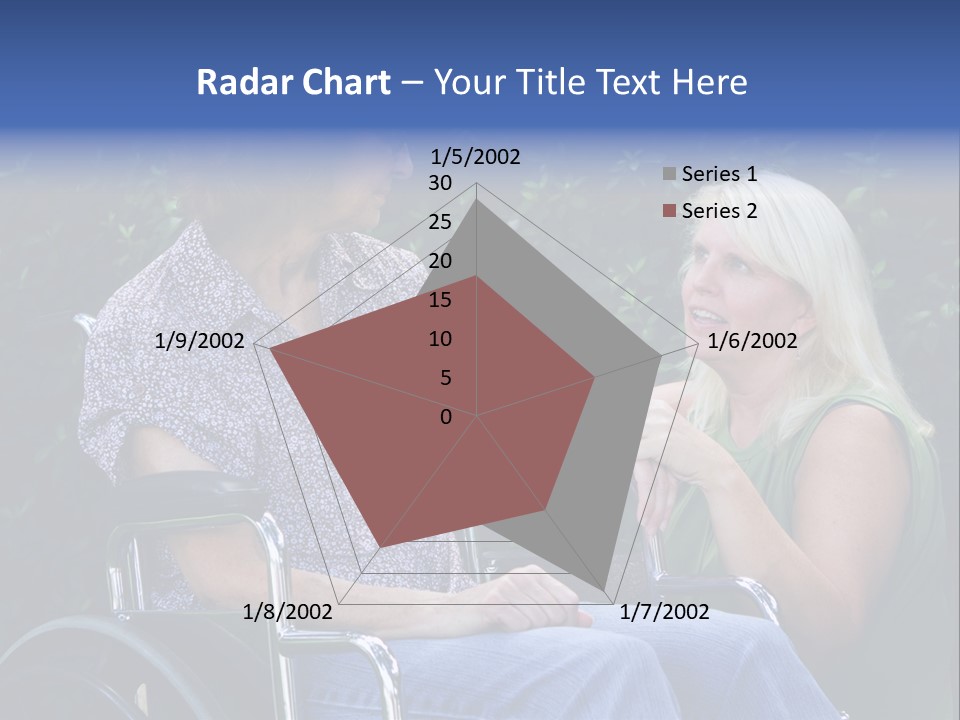 Radar Chart – Your Title Text Here

1/5/2002
30
25
20
15
10
5
0
1/6/2002
1/7/2002
1/8/2002
1/9/2002

Series 1
Series 2